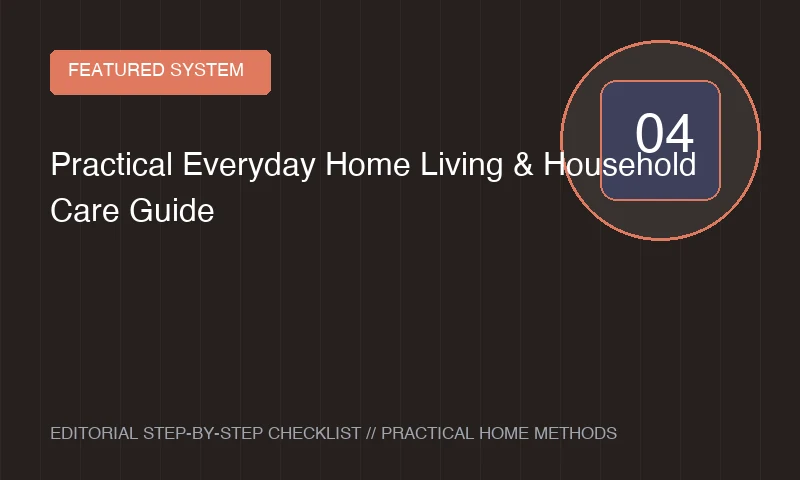 FEATURED SYSTEM

04

Practical Everyday Home Living & Household Care Guide

EDITORIAL STEP-BY-STEP CHECKLIST // PRACTICAL HOME METHODS